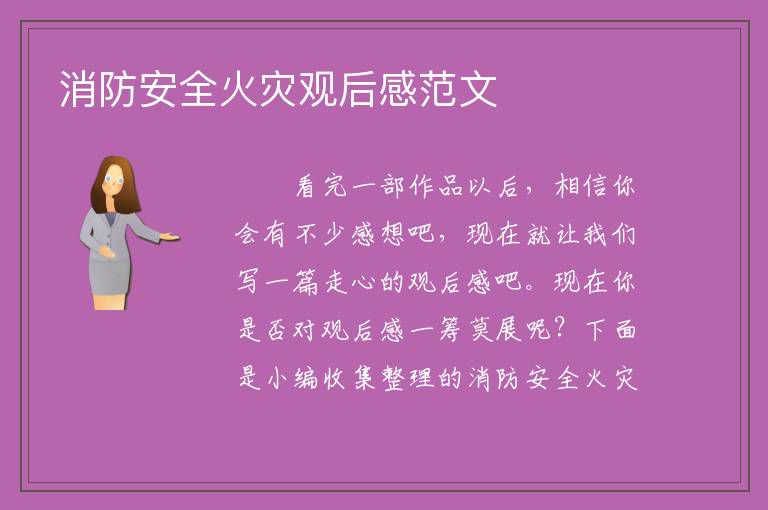 消防安全火灾观后感范文

看完一部作品以后，相信你会有不少感想吧，现在就让我们写一篇走心的观后感吧。现在你是否对观后感一筹莫展呢？下面是小编收集整理的消防安全火灾